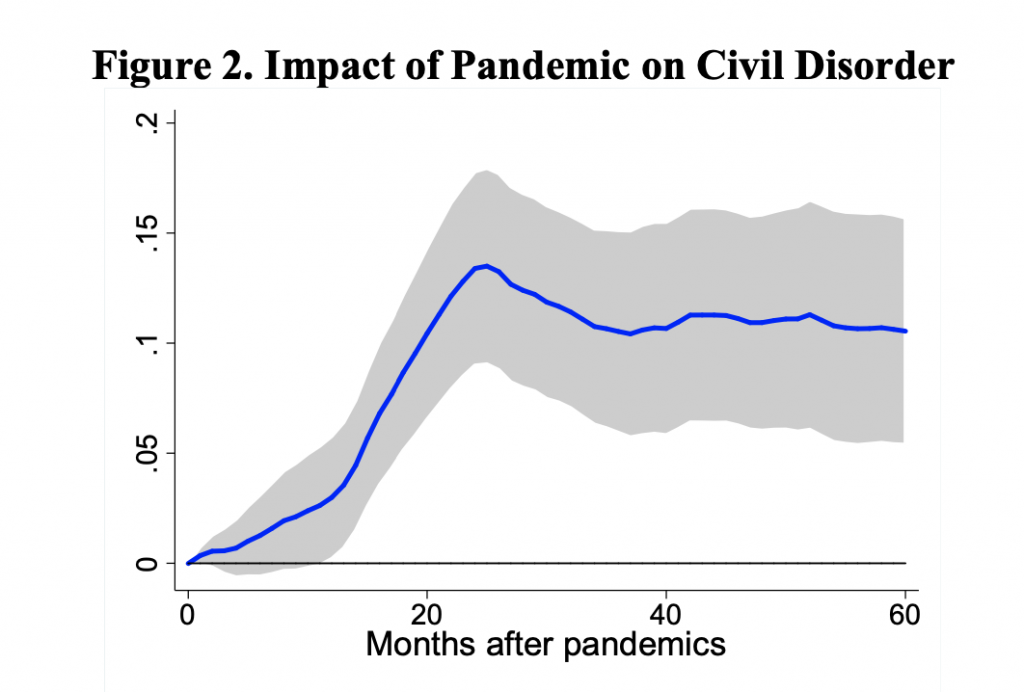 Figure 2. Impact of Pandemic on Civil Disorder

.2
.15
.1
.05
0

0
20
40
60
Months after pandemics